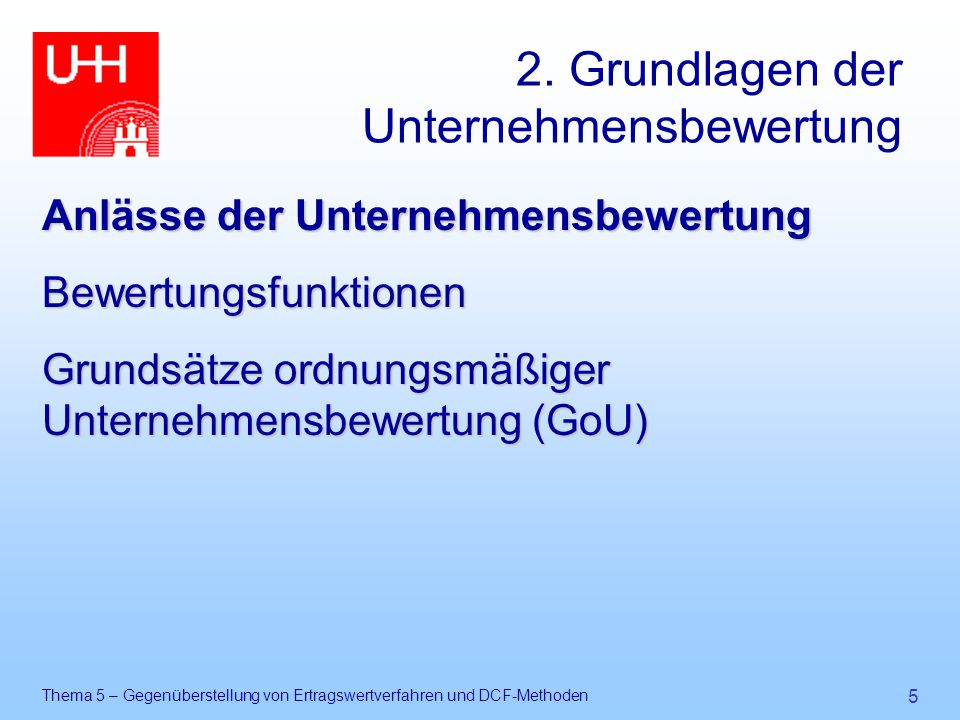 UHH

2. Grundlagen der Unternehmensbewertung

Anlässe der Unternehmensbewertung

Bewertungsfunktionen

Grundsätze ordnungsmäßiger Unternehmensbewertung (GoU)

Thema 5 – Gegenüberstellung von Ertragswertverfahren und DCF-Methoden

5